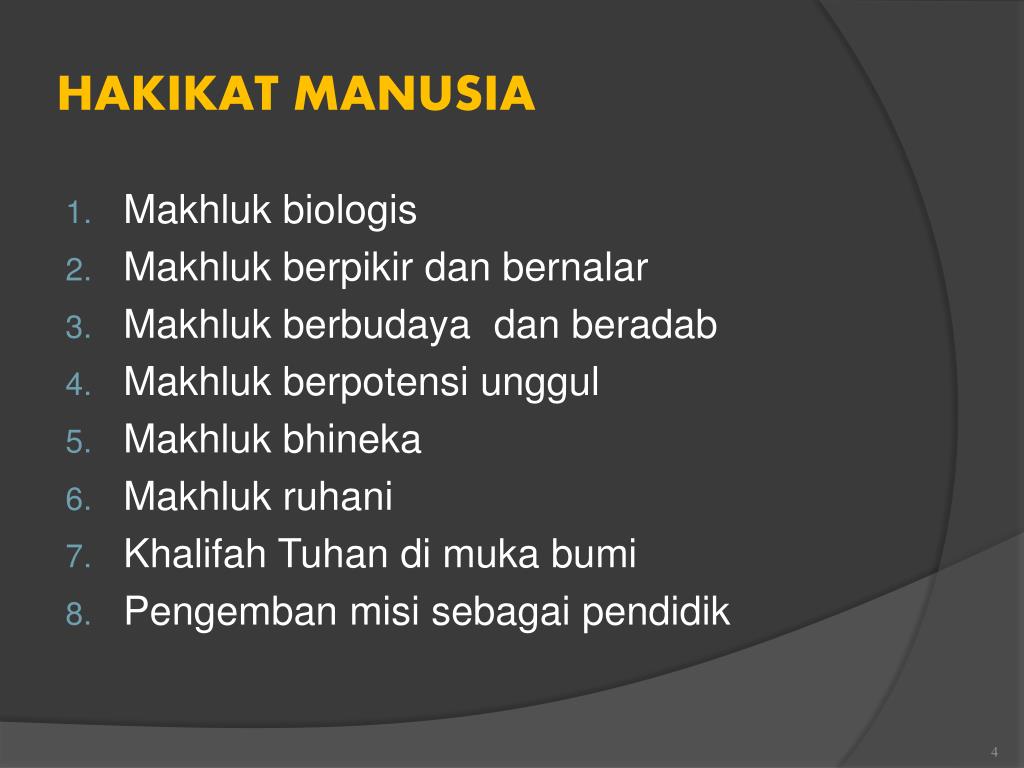 HAKIKAT MANUSIA

1. Makhluk biologis
2. Makhluk berpikir dan bernalar
3. Makhluk berbudaya dan beradab
4. Makhluk berpotensi unggul
5. Makhluk bhineka
6. Makhluk ruhani
7. Khalifah Tuhan di muka bumi
8. Pengemban misi sebagai pendidik

4